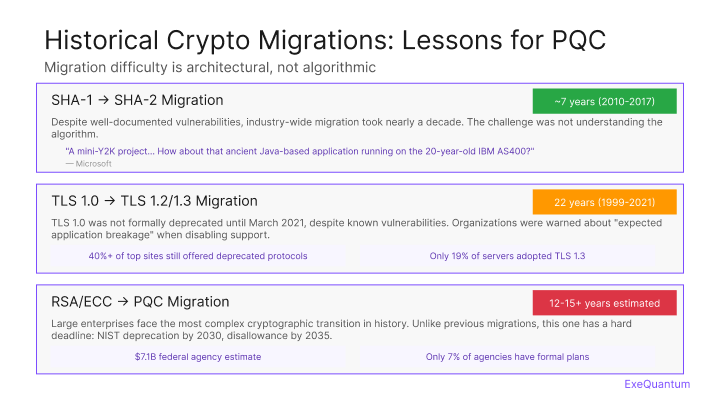 Historical Crypto Migrations: Lessons for PQC

Migration difficulty is architectural, not algorithmic

SHA-1 → SHA-2 Migration

~7 years (2010-2017)

Despite well-documented vulnerabilities, industry-wide migration took nearly a decade. The challenge was not understanding the algorithm.

"A mini-Y2K project... How about that ancient Java-based application running on the 20-year-old IBM AS400?"

— Microsoft

TLS 1.0 → TLS 1.2/1.3 Migration

22 years (1999-2021)

TLS 1.0 was not formally deprecated until March 2021, despite known vulnerabilities. Organizations were warned about "expected application breakage" when disabling support.

40%+ of top sites still offered deprecated protocols

Only 19% of servers adopted TLS 1.3

RSA/ECC → PQC Migration

12-15+ years estimated

Large enterprises face the most complex cryptographic transition in history. Unlike previous migrations, this one has a hard deadline: NIST deprecation by 2030, disallowance by 2035.

$7.1B federal agency estimate

Only 7% of agencies have formal plans

ExeQuantum